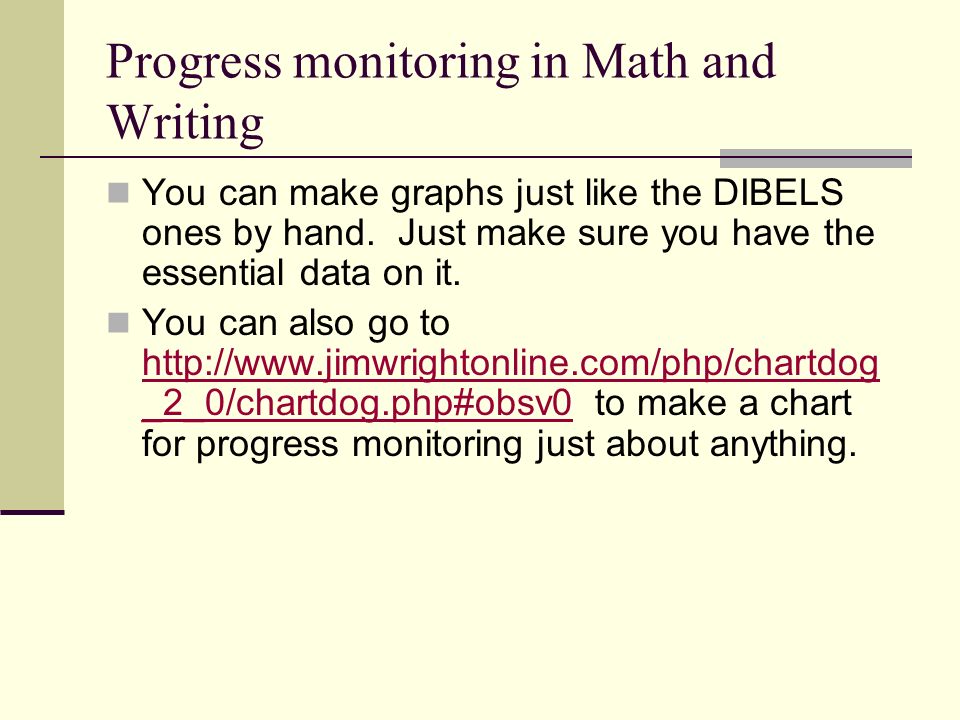 Progress monitoring in Math and Writing

You can make graphs just like the DIBELS ones by hand. Just make sure you have the essential data on it.

You can also go to http://www.jimwrightonline.com/php/chartdog_2_0/chartdog.php#obsv0 to make a chart for progress monitoring just about anything.